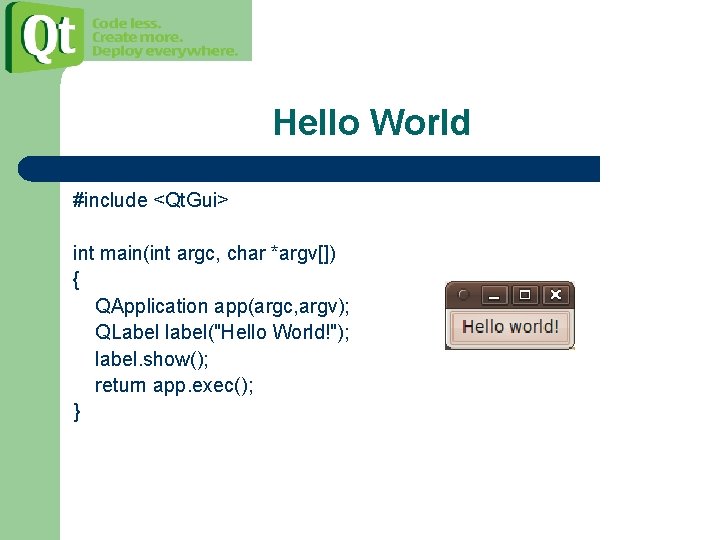 Qt
Code less.
Create more.
Deploy everywhere.

Hello World

#include <QtGui>

int main(int argc, char *argv[])
{
QApplication app(argc,argv);
QLabel label("Hello World!");
label.show();
return app.exec();
}

Hello world!